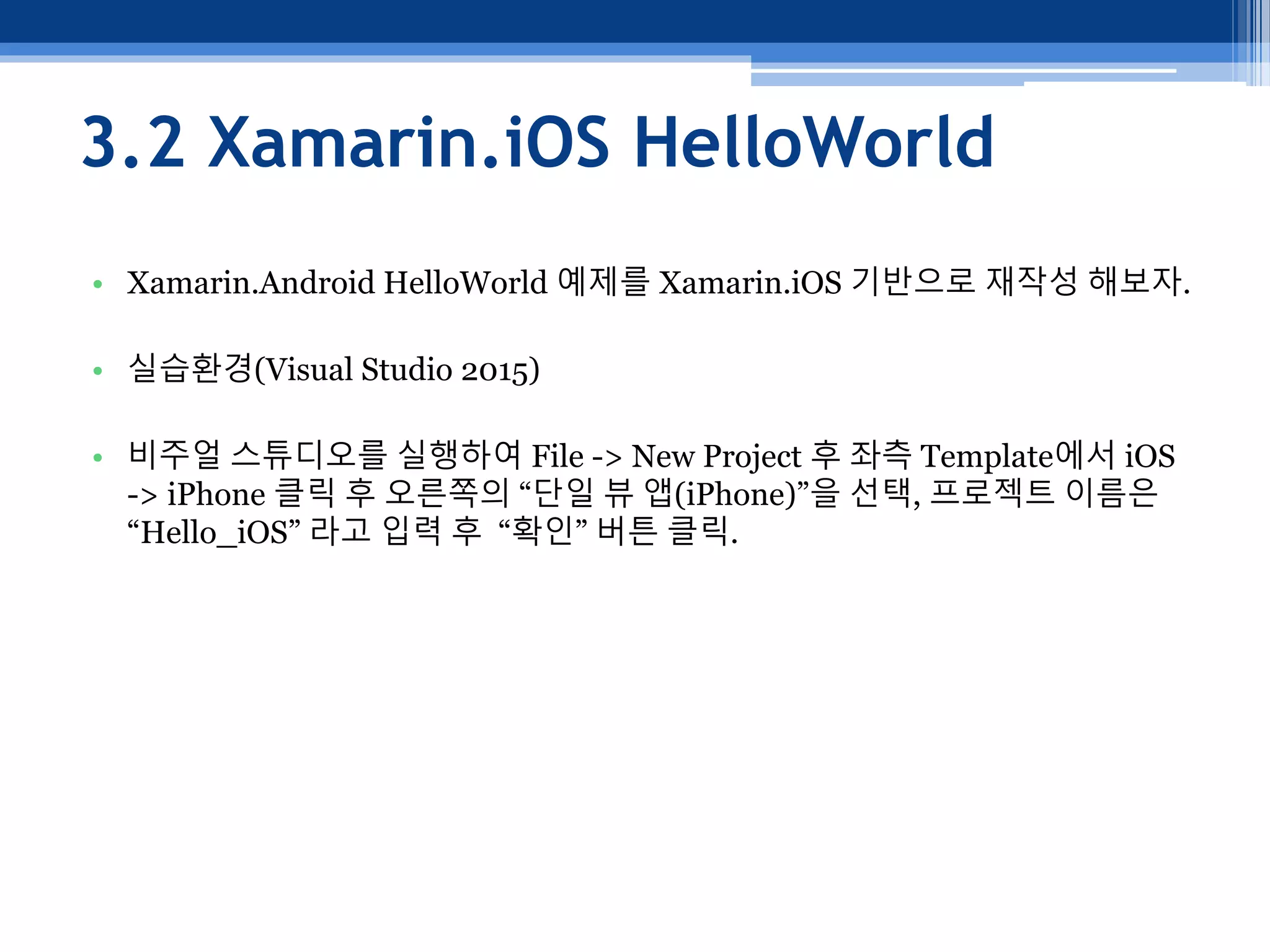 3.2 Xamarin.iOS HelloWorld

• Xamarin.Android HelloWorld 예제를 Xamarin.iOS 기반으로 재작성 해보자.

• 실습환경(Visual Studio 2015)

• 비주얼 스튜디오를 실행하여 File -> New Project 후 좌측 Template에서 iOS -> iPhone 클릭 후 오른쪽의 “단일 뷰 앱(iPhone)”을 선택, 프로젝트 이름은 “Hello_iOS” 라고 입력 후 “확인” 버튼 클릭.